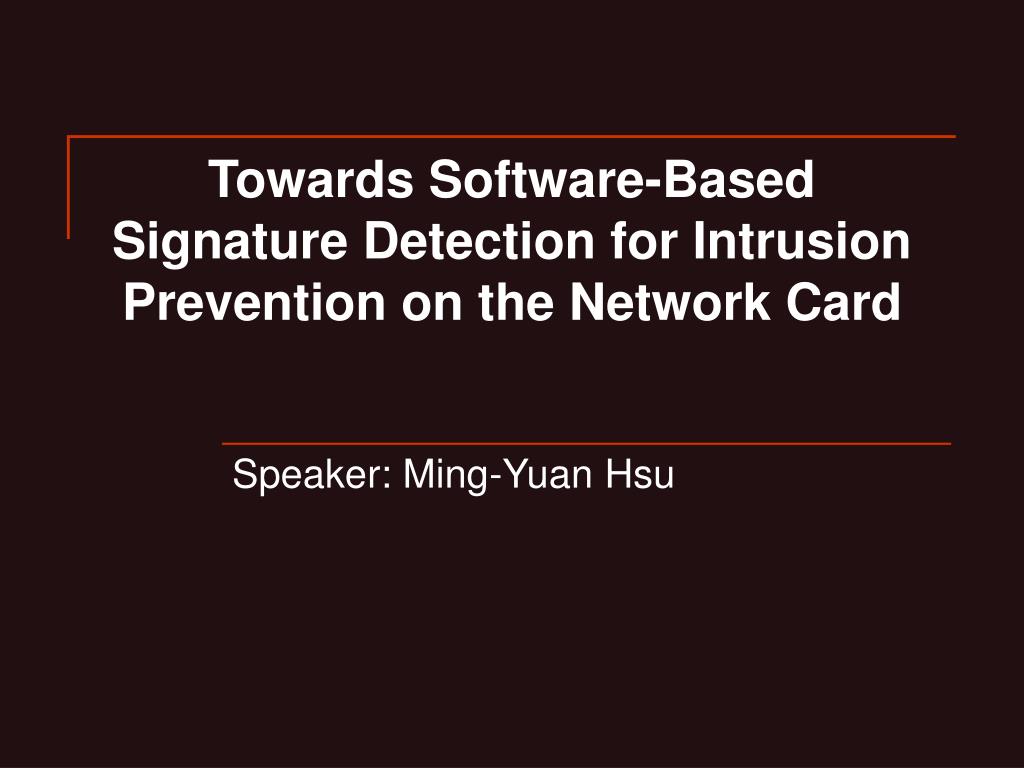 Towards Software-Based Signature Detection for Intrusion Prevention on the Network Card

Speaker: Ming-Yuan Hsu